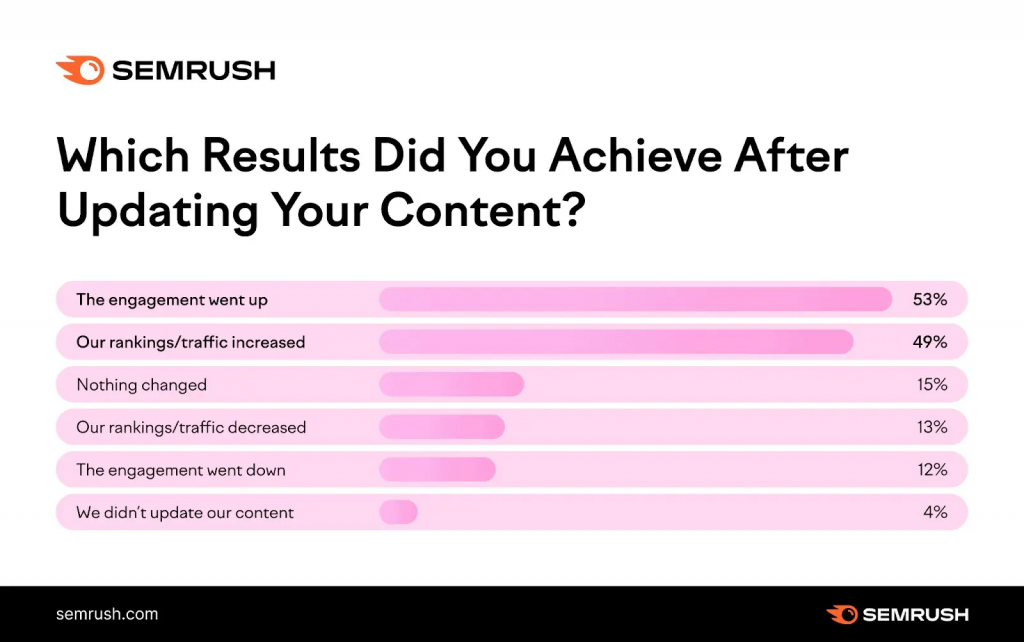 SEMRUSH

Which Results Did You Achieve After Updating Your Content?

| | |
|---|---|
| The engagement went up | 53% |
| Our rankings/traffic increased | 49% |
| Nothing changed | 15% |
| Our rankings/traffic decreased | 13% |
| The engagement went down | 12% |
| We didn't update our content | 4% |

semrush.com

SEMRUSH